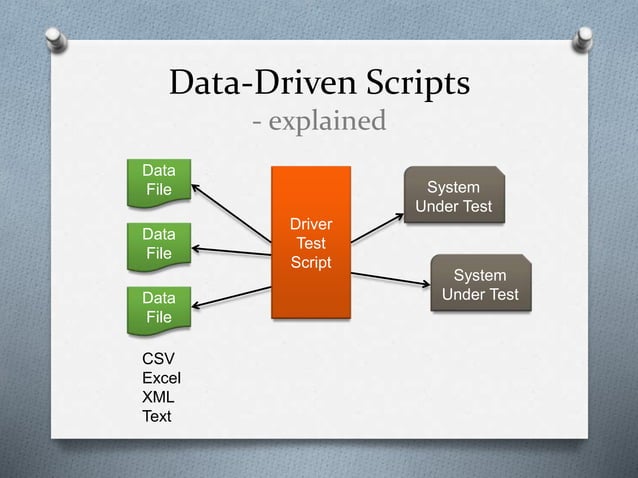 Data-Driven Scripts
- explained

Data File

Data File

Data File

Driver Test Script

System Under Test

System Under Test

CSV
Excel
XML
Text